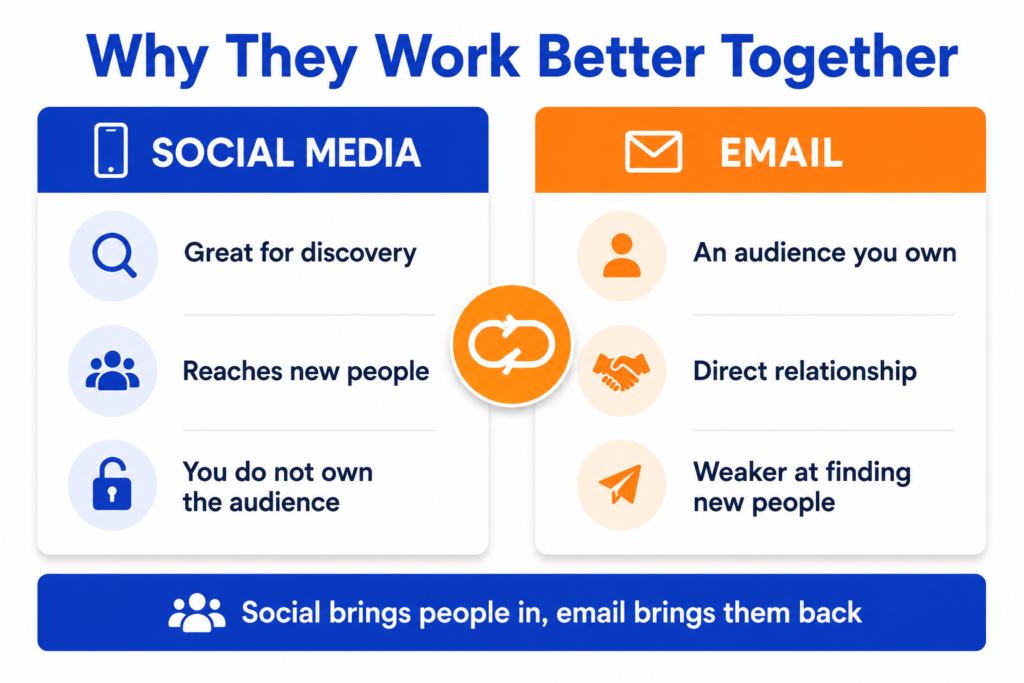 Why They Work Better Together

SOCIAL MEDIA

Great for discovery

Reaches new people

You do not own the audience

EMAIL

An audience you own

Direct relationship

Weaker at finding new people

Social brings people in, email brings them back